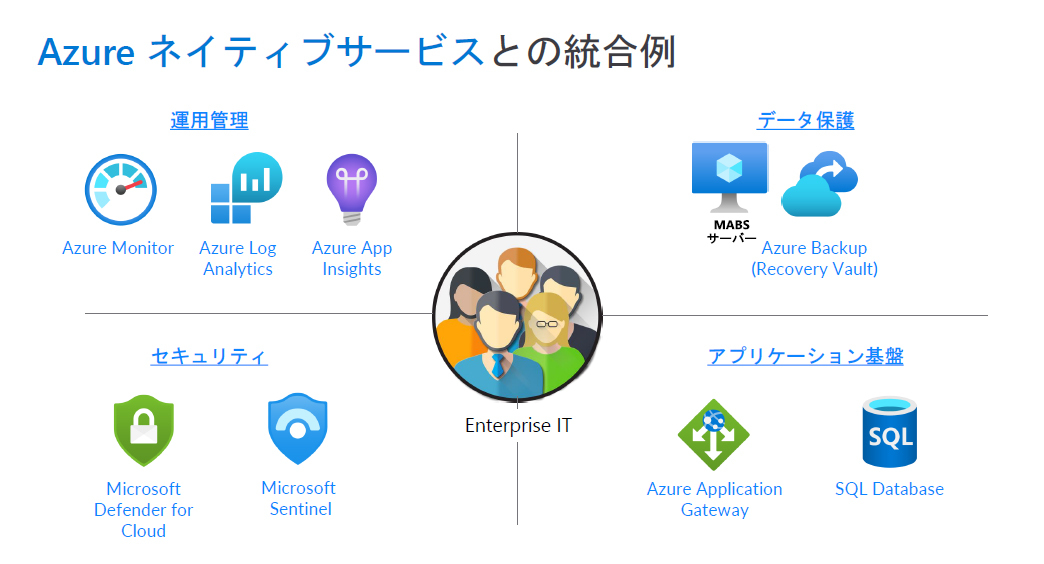 Azure ネイティブサービスとの統合例

運用管理

Azure Monitor

Azure Log Analytics

Azure App Insights

データ保護

MABS サーバー

Azure Backup (Recovery Vault)

Enterprise IT

セキュリティ

Microsoft Defender for Cloud

Microsoft Sentinel

アプリケーション基盤

Azure Application Gateway

SQL

SQL Database